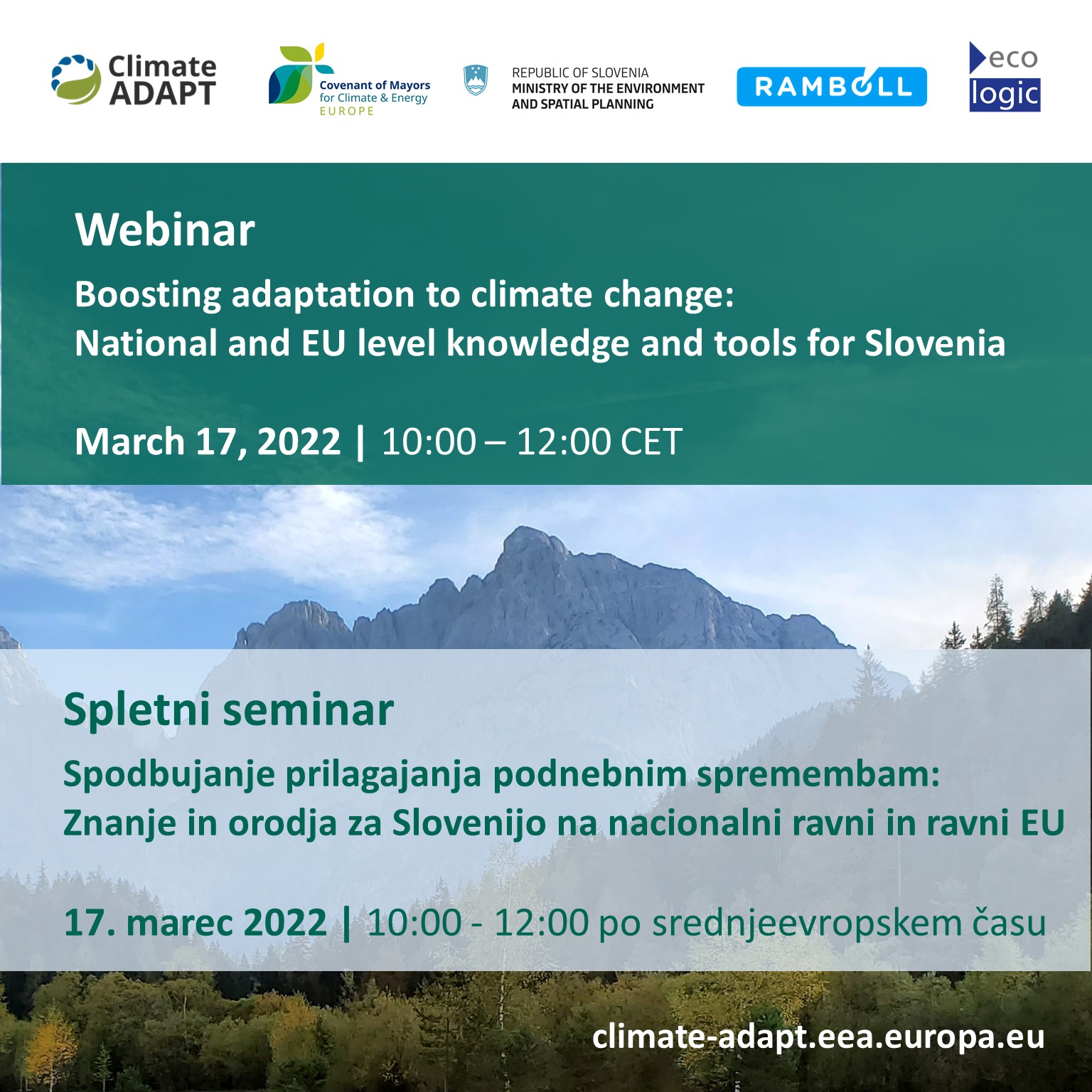 Climate ADAPT

Covenant of Mayors for Climate & Energy EUROPE

REPUBLIC OF SLOVENIA
MINISTRY OF THE ENVIRONMENT AND SPATIAL PLANNING

RAMBOLL

eco logic

Webinar

Boosting adaptation to climate change:
National and EU level knowledge and tools for Slovenia

March 17, 2022 | 10:00 – 12:00 CET

Spletni seminar

Spodbujanje prilagajanja podnebnim spremembam:
Znanje in orodja za Slovenijo na nacionalni ravni in ravni EU

17. marec 2022 | 10:00 - 12:00 po srednjeevropskem času

climate-adapt.eea.europa.eu